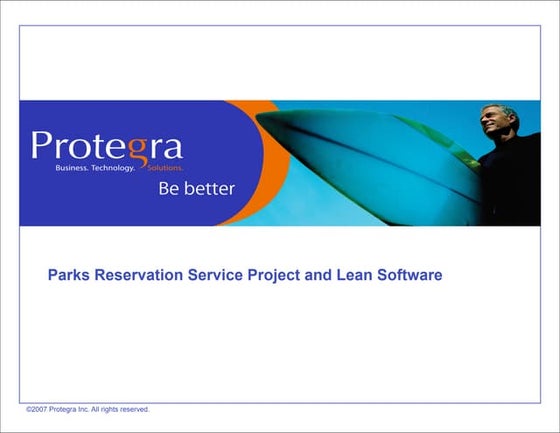 Protegra
Business. Technology. Solutions.
Be better

Parks Reservation Service Project and Lean Software

©2007 Protegra Inc. All rights reserved.